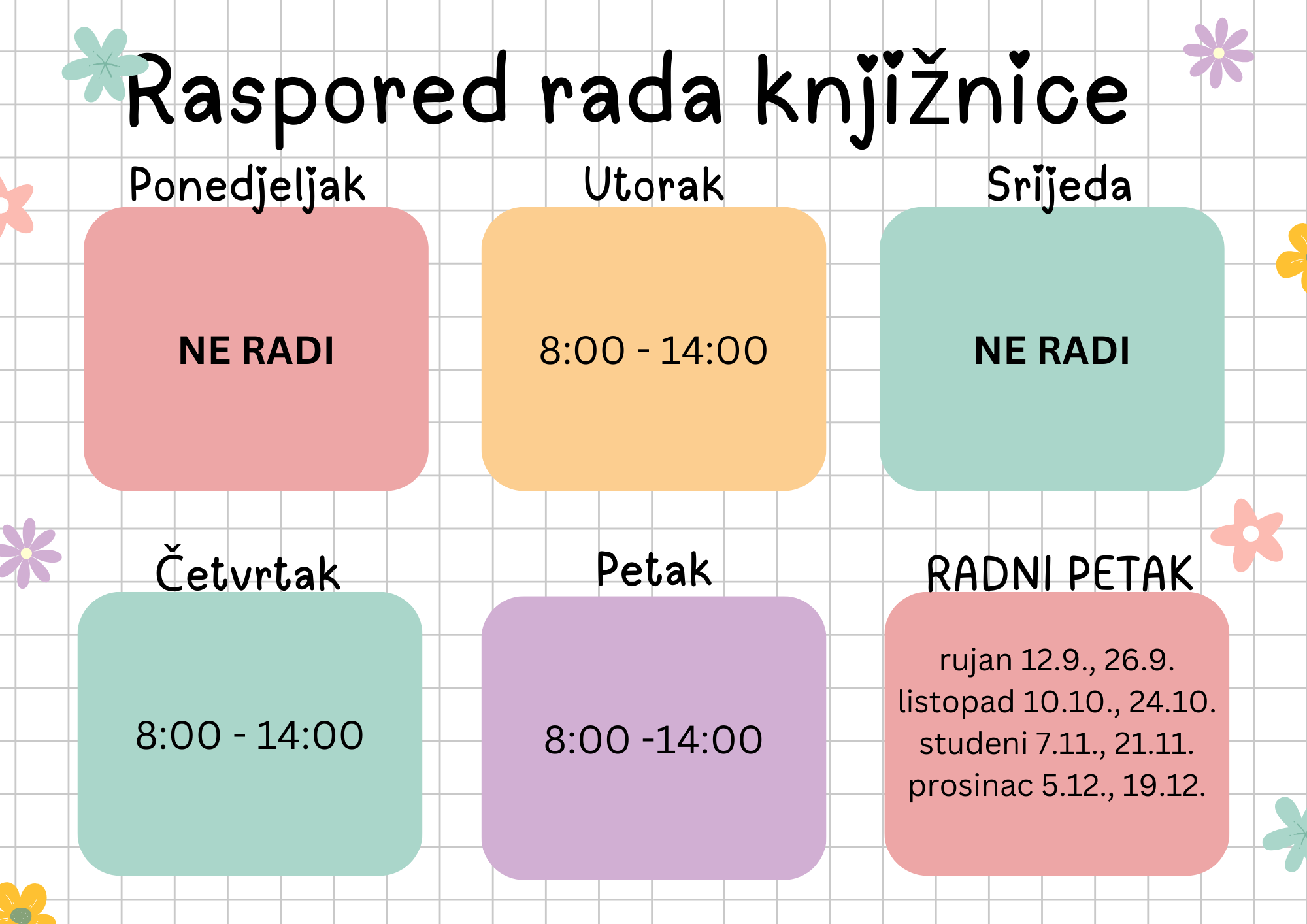 Raspored rada knjižnice

Ponedjeljak

NE RADI

Utorak

8:00 - 14:00

Srijeda

NE RADI

Četvrtak

8:00 - 14:00

Petak

8:00 -14:00

RADNI PETAK

rujan 12.9., 26.9.
listopad 10.10., 24.10.
studeni 7.11., 21.11.
prosinac 5.12., 19.12.